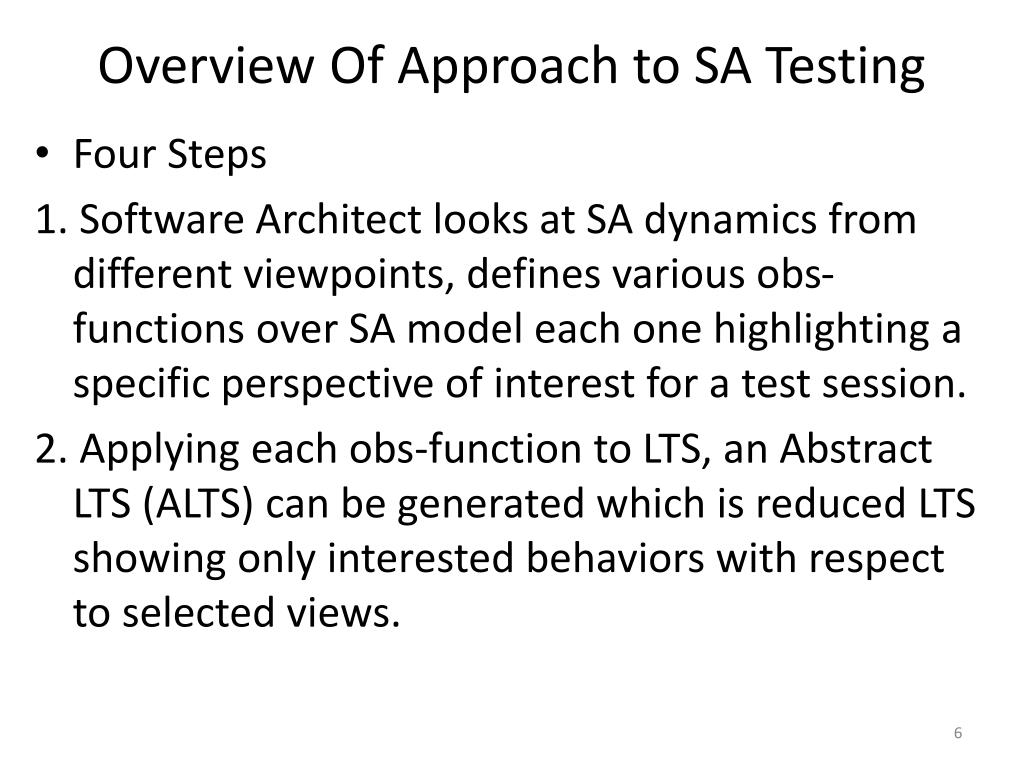 Overview Of Approach to SA Testing

• Four Steps

1. Software Architect looks at SA dynamics from different viewpoints, defines various obs-functions over SA model each one highlighting a specific perspective of interest for a test session.

2. Applying each obs-function to LTS, an Abstract LTS (ALTS) can be generated which is reduced LTS showing only interested behaviors with respect to selected views.

6